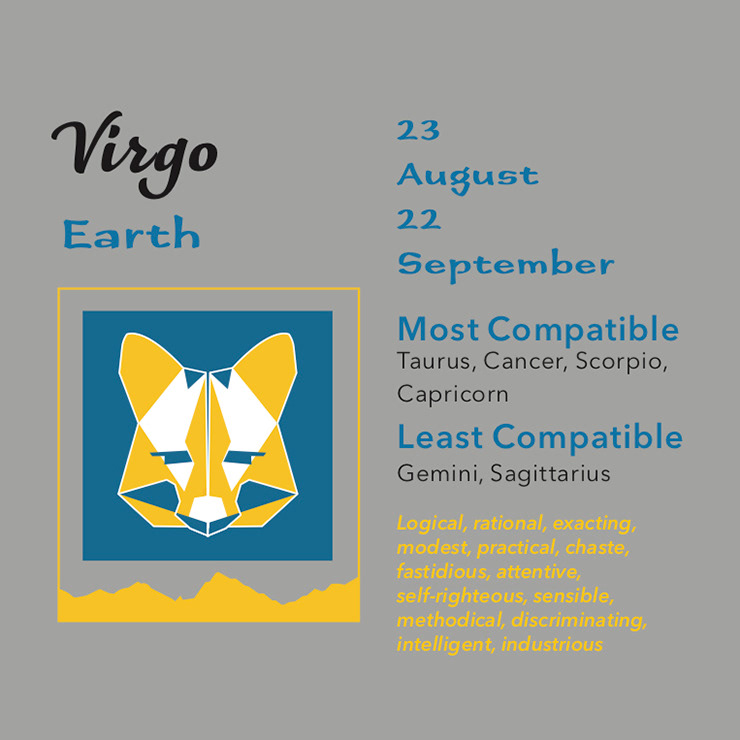 Virgo

Earth

23
August
22
September

Most Compatible
Taurus, Cancer, Scorpio, Capricorn

Least Compatible
Gemini, Sagittarius

Logical, rational, exacting, modest, practical, chaste, fastidious, attentive, self-righteous, sensible, methodical, discriminating, intelligent, industrious